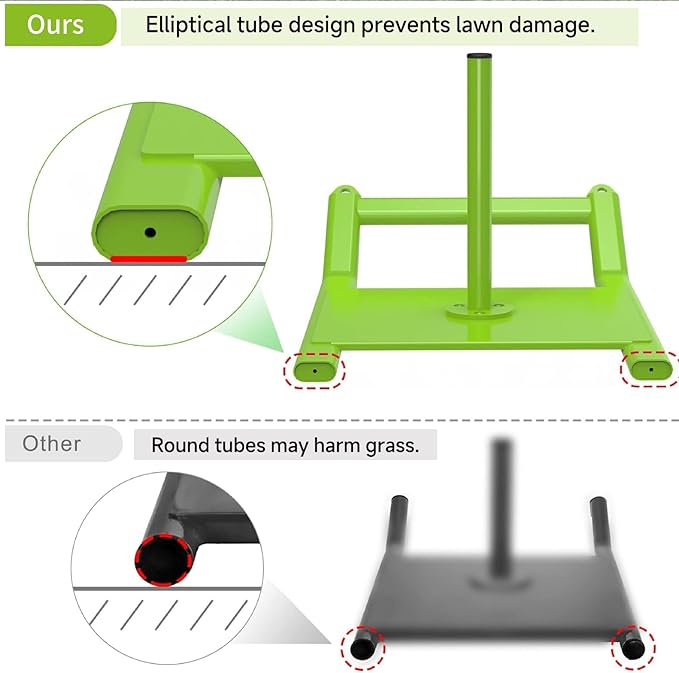 Ours

Elliptical tube design prevents lawn damage.

Other

Round tubes may harm grass.